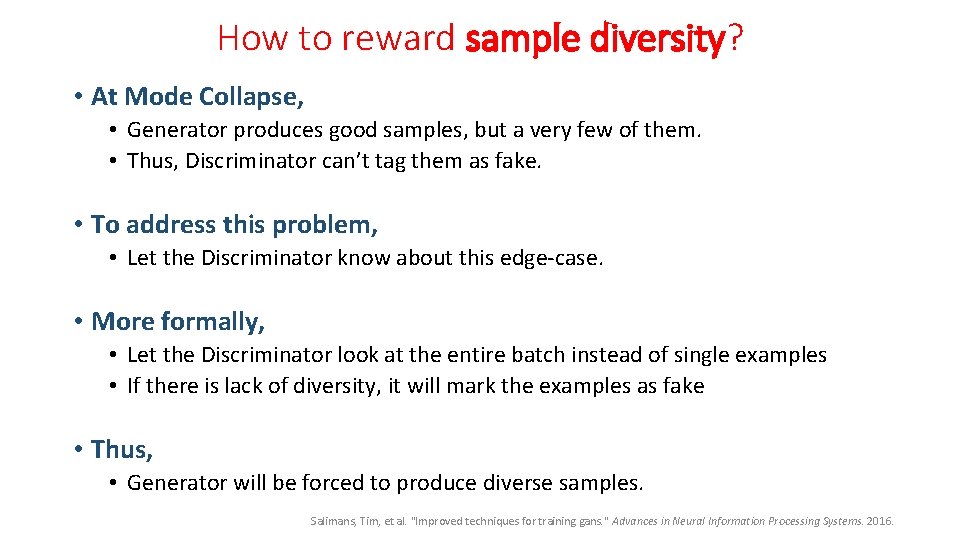 How to reward sample diversity?

• At Mode Collapse,
• Generator produces good samples, but a very few of them.
• Thus, Discriminator can't tag them as fake.

• To address this problem,
• Let the Discriminator know about this edge-case.

• More formally,
• Let the Discriminator look at the entire batch instead of single examples
• If there is lack of diversity, it will mark the examples as fake

• Thus,
• Generator will be forced to produce diverse samples.

Salimans, Tim, et al. "Improved techniques for training gans." Advances in Neural Information Processing Systems. 2016.